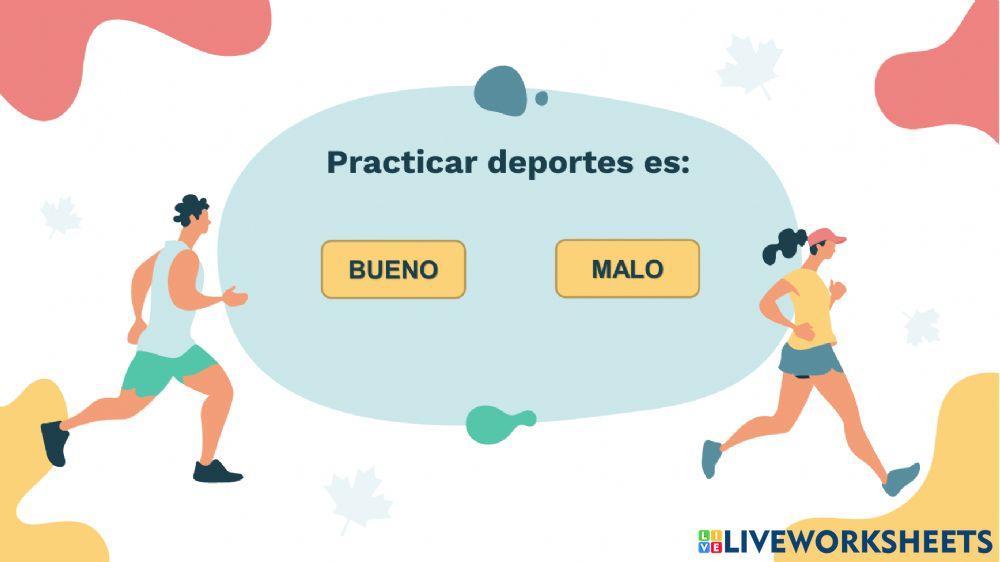 Practicar deportes es:

BUENO

MALO

LIVEWORKSHEETS